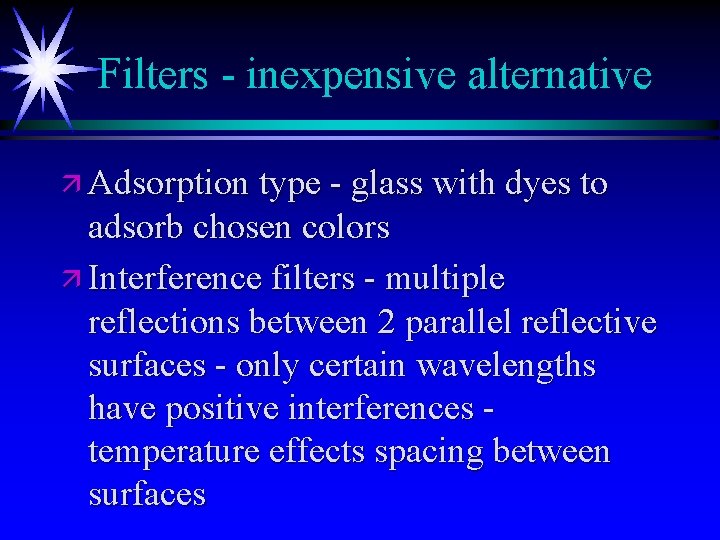 Filters - inexpensive alternative

Adsorption type - glass with dyes to adsorb chosen colors

Interference filters - multiple reflections between 2 parallel reflective surfaces - only certain wavelengths have positive interferences - temperature effects spacing between surfaces